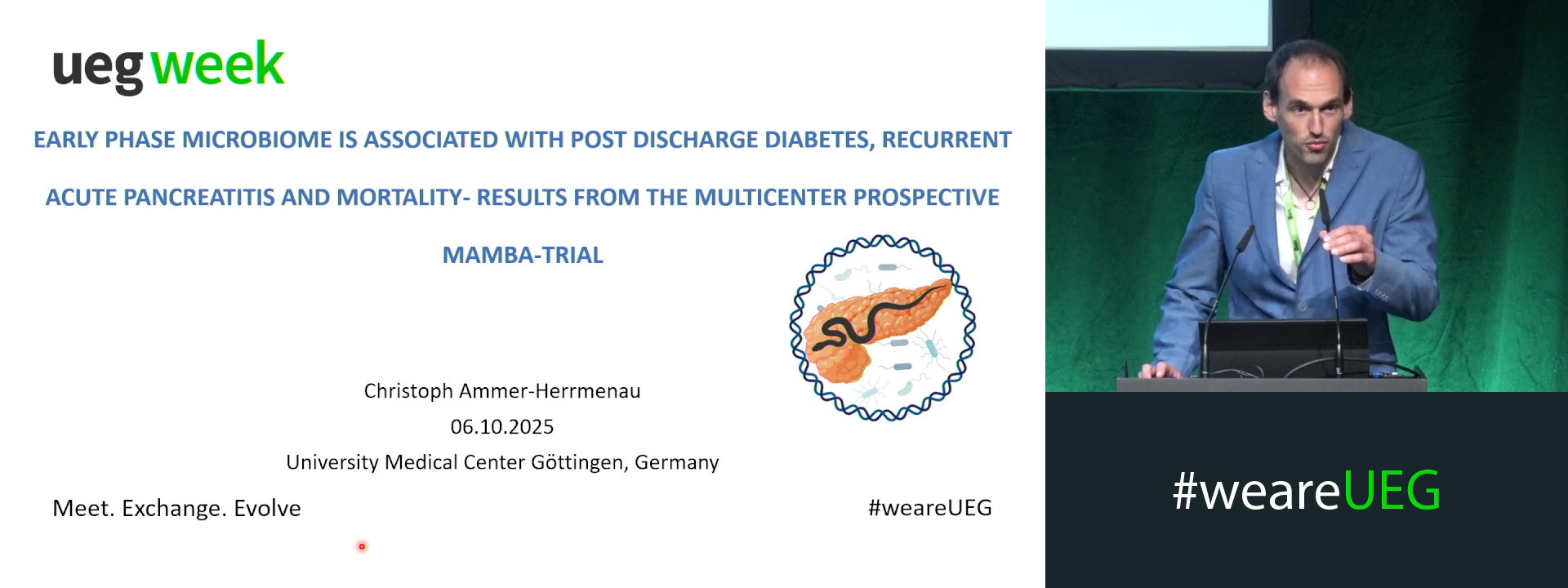 ueg week

EARLY PHASE MICROBIOME IS ASSOCIATED WITH POST DISCHARGE DIABETES, RECURRENT ACUTE PANCREATITIS AND MORTALITY- RESULTS FROM THE MULTICENTER PROSPECTIVE MAMBA-TRIAL

Christoph Ammer-Herrmenau
06.10.2025
University Medical Center Göttingen, Germany

Meet. Exchange. Evolve

#weareUEG

#weareUEG